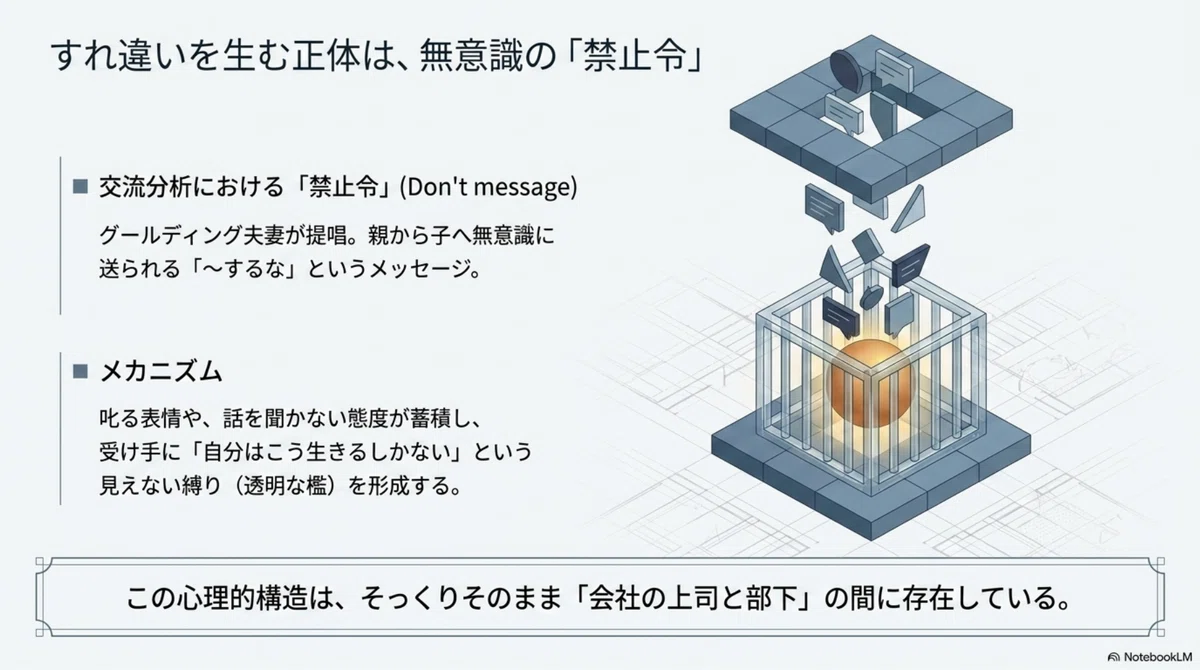 すれ違いを生む正体は、無意識の「禁止令」

■ 交流分析における「禁止令」(Don't message)

グールディング夫妻が提唱。親から子へ無意識に送られる「〜するな」というメッセージ。

■ メカニズム

叱る表情や、話を聞かない態度が蓄積し、受け手に「自分はこう生きるしかない」という見えない縛り（透明な檻）を形成する。

この心理的構造は、そっくりそのまま「会社の上司と部下」の間に存在している。

NotebookLM